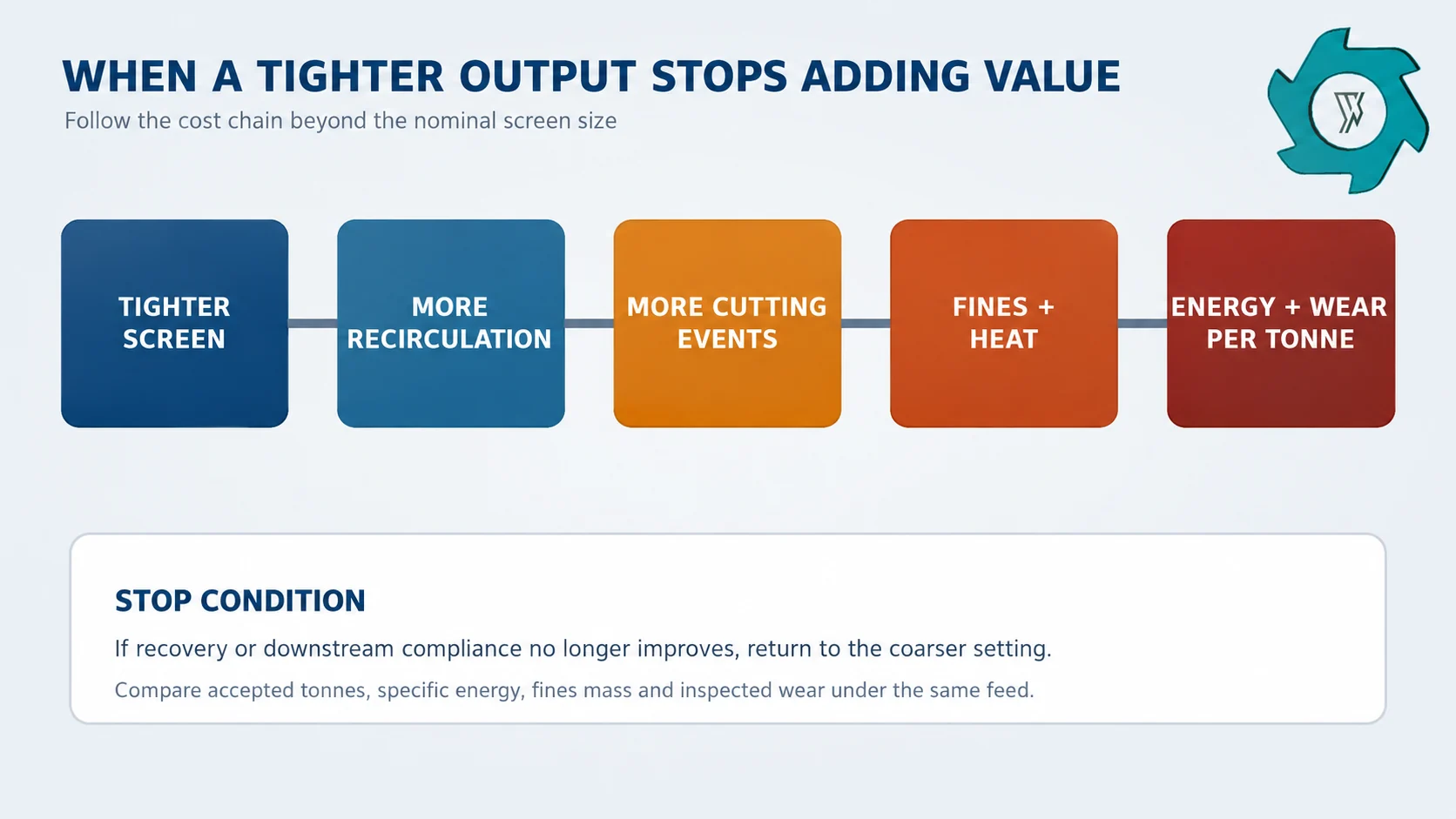 WHEN A TIGHTER OUTPUT STOPS ADDING VALUE
Follow the cost chain beyond the nominal screen size

TIGHTER SCREEN

MORE RECIRCULATION

MORE CUTTING EVENTS

FINES + HEAT

ENERGY + WEAR PER TONNE

STOP CONDITION

If recovery or downstream compliance no longer improves, return to the coarser setting.

Compare accepted tonnes, specific energy, fines mass and inspected wear under the same feed.